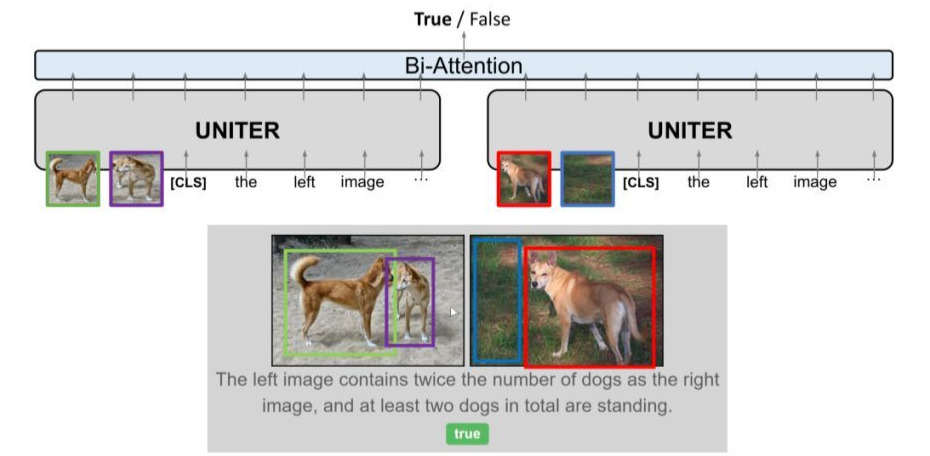 True / False

Bi-Attention

UNITER

[CLS] the left image ...

UNITER

[CLS] the left image ...

The left image contains twice the number of dogs as the right image, and at least two dogs in total are standing.

true